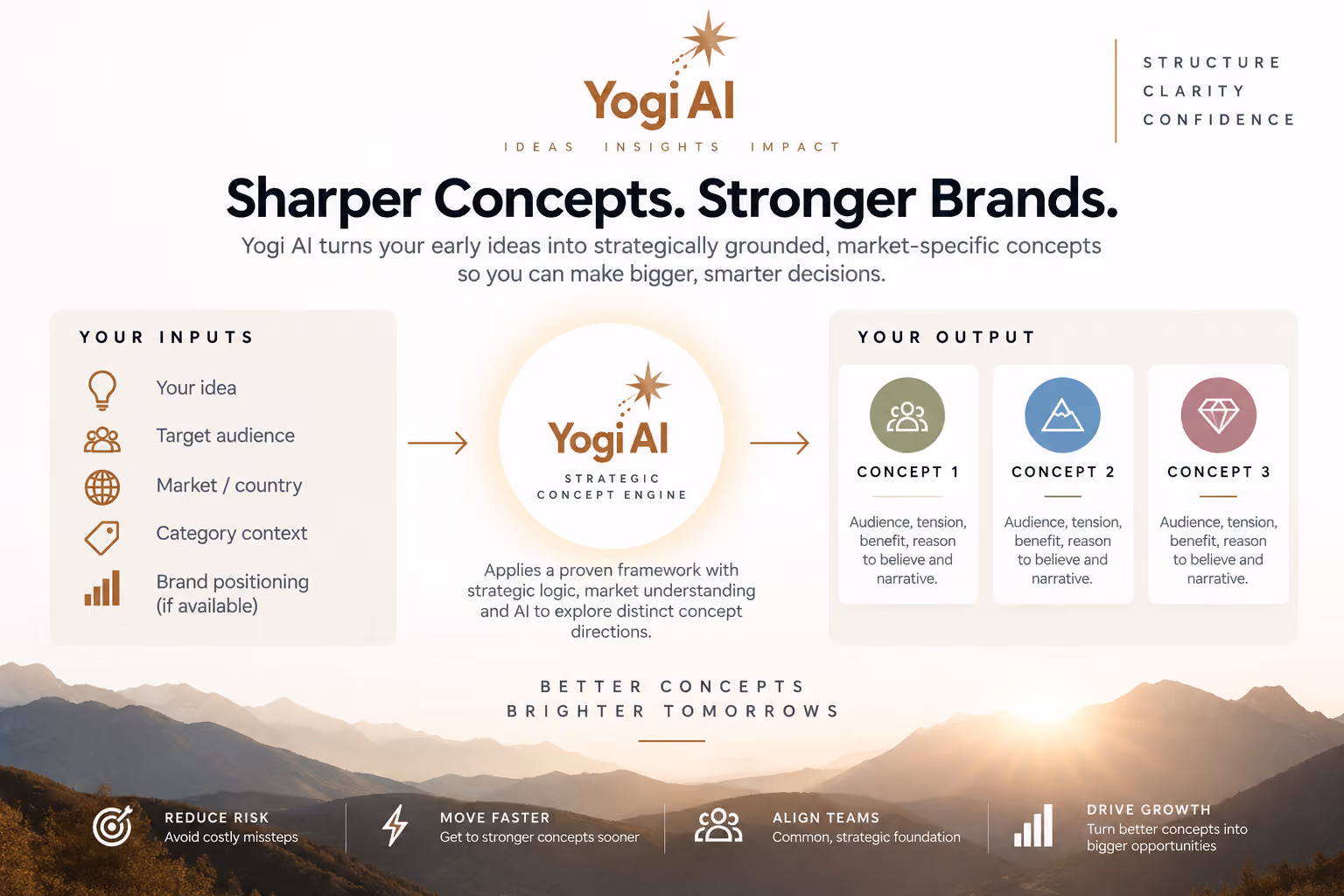 Yogi AI

IDEAS INSIGHTS IMPACT

STRUCTURE
CLARITY
CONFIDENCE

Sharper Concepts. Stronger Brands.

Yogi AI turns your early ideas into strategically grounded, market-specific concepts so you can make bigger, smarter decisions.

YOUR INPUTS

Your idea

Target audience

Market / country

Category context

Brand positioning (if available)

Yogi AI
STRATEGIC CONCEPT ENGINE

Applies a proven framework with strategic logic, market understanding and AI to explore distinct concept directions.

YOUR OUTPUT

CONCEPT 1

Audience, tension, benefit, reason to believe and narrative.

CONCEPT 2

Audience, tension, benefit, reason to believe and narrative.

CONCEPT 3

Audience, tension, benefit, reason to believe and narrative.

BETTER CONCEPTS
BRIGHTER TOMORROWS

REDUCE RISK
Avoid costly missteps

MOVE FASTER
Get to stronger concepts sooner

ALIGN TEAMS
Common, strategic foundation

DRIVE GROWTH
Turn better concepts into bigger opportunities